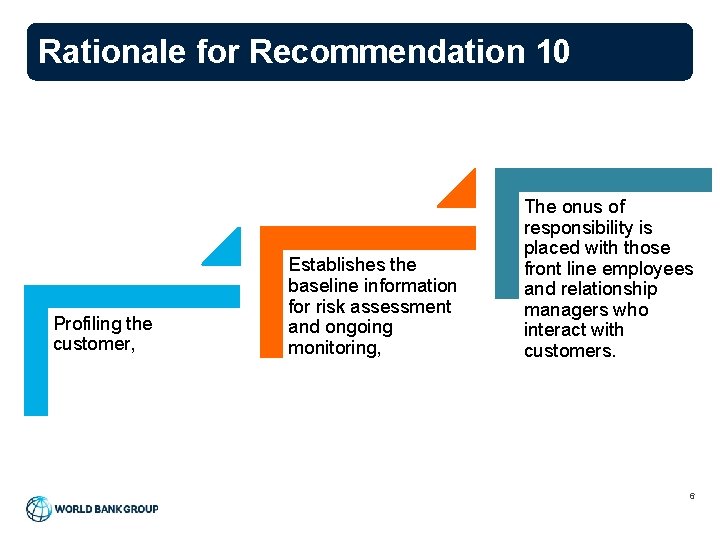 Rationale for Recommendation 10

Profiling the customer,

Establishes the baseline information for risk assessment and ongoing monitoring,

The onus of responsibility is placed with those front line employees and relationship managers who interact with customers.

WORLD BANK GROUP

6